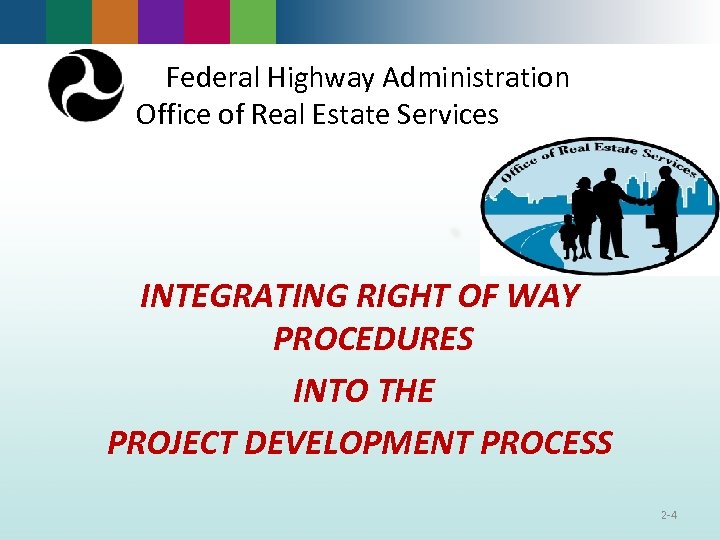 Federal Highway Administration
Office of Real Estate Services

Office of Real Estate Services

INTEGRATING RIGHT OF WAY PROCEDURES

INTO THE

PROJECT DEVELOPMENT PROCESS

2-4